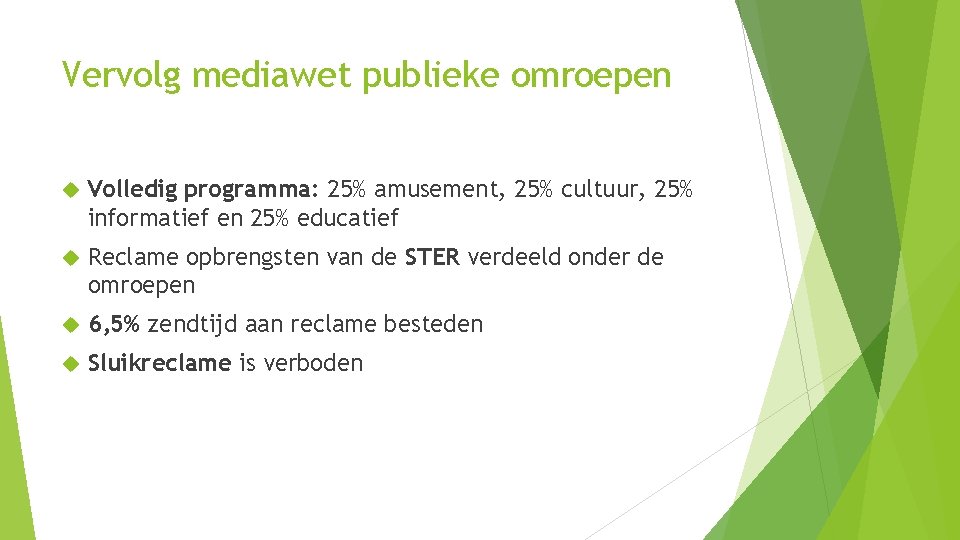 Vervolg mediawet publieke omroepen

Volledig programma: 25% amusement, 25% cultuur, 25% informatief en 25% educatief

Reclame opbrengsten van de STER verdeeld onder de omroepen

6,5% zendtijd aan reclame besteden

Sluikreclame is verboden